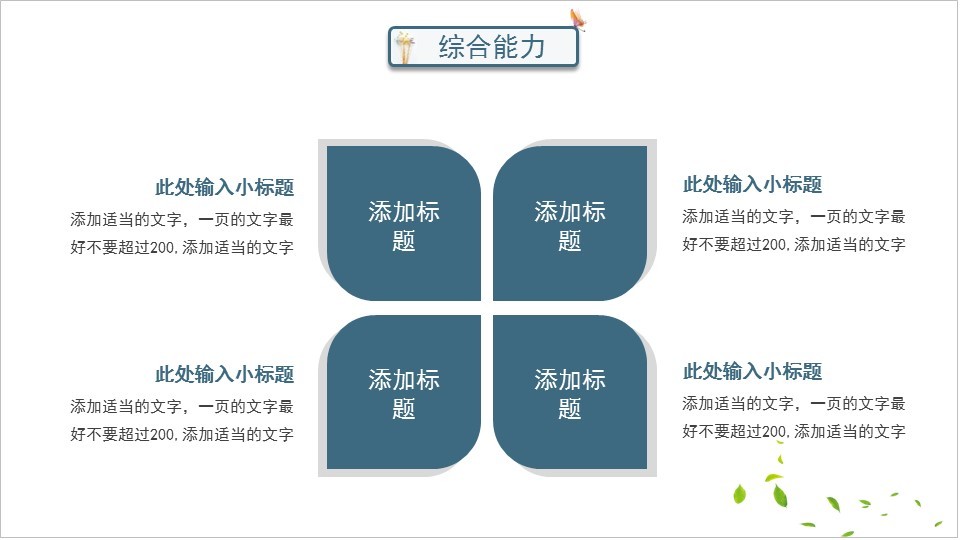 综合能力

此处输入小标题
添加适当的文字，一页的文字最好不要超过200,添加适当的文字

添加标题

添加标题

此处输入小标题
添加适当的文字，一页的文字最好不要超过200,添加适当的文字

此处输入小标题
添加适当的文字，一页的文字最好不要超过200,添加适当的文字

添加标题

添加标题

此处输入小标题
添加适当的文字，一页的文字最好不要超过200,添加适当的文字